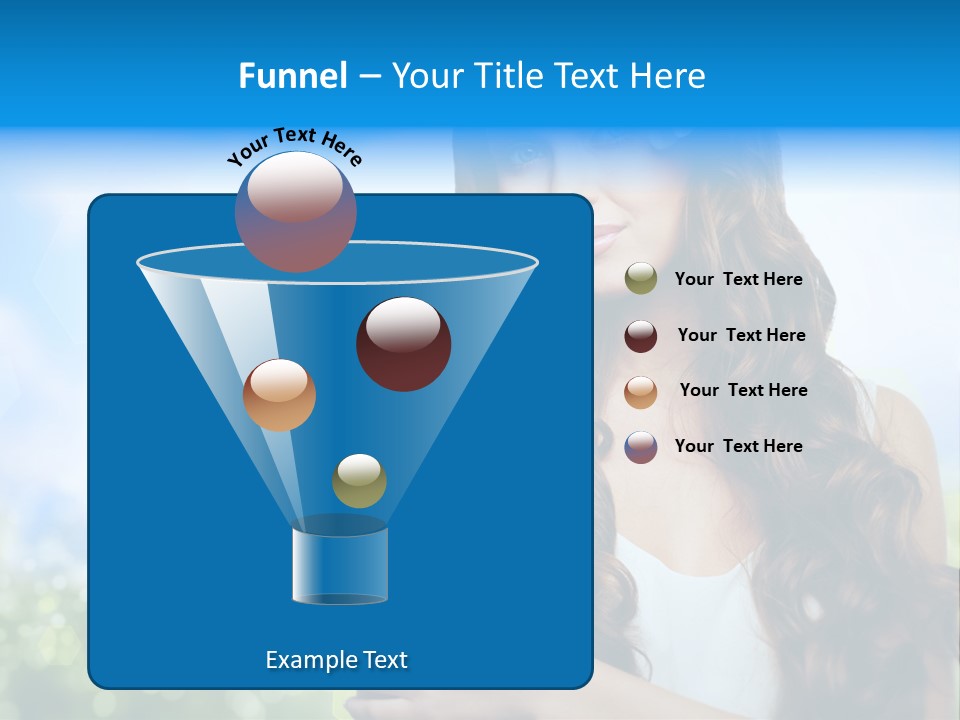 Funnel – Your Title Text Here

Your Text Here

Your Text Here

Your Text Here

Your Text Here

Your Text Here

Example Text